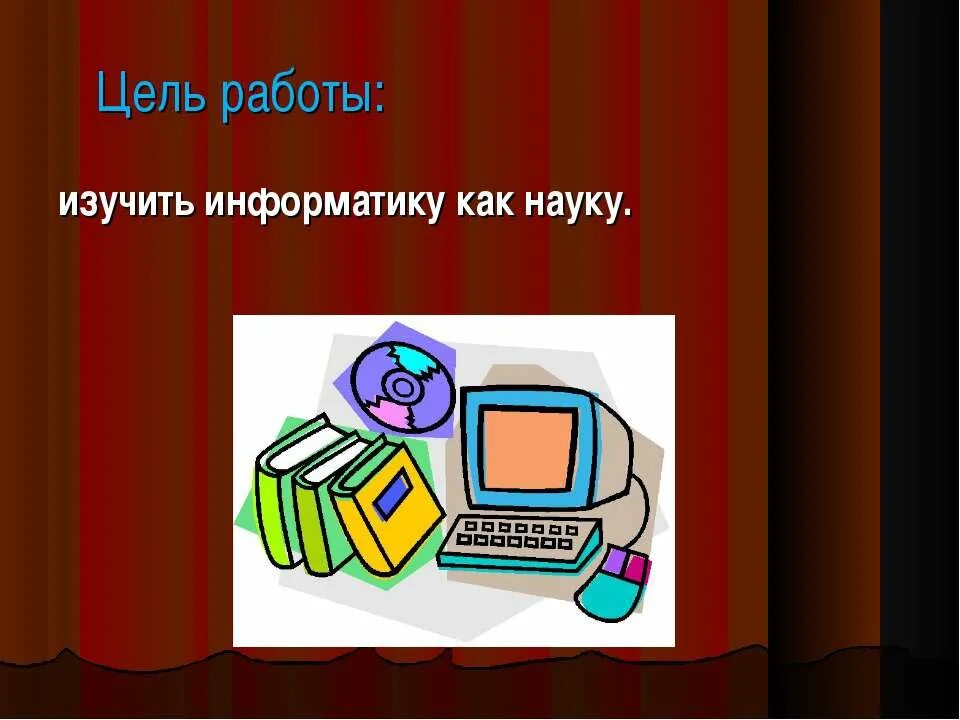 Цель работы:

изучить информатику как науку.